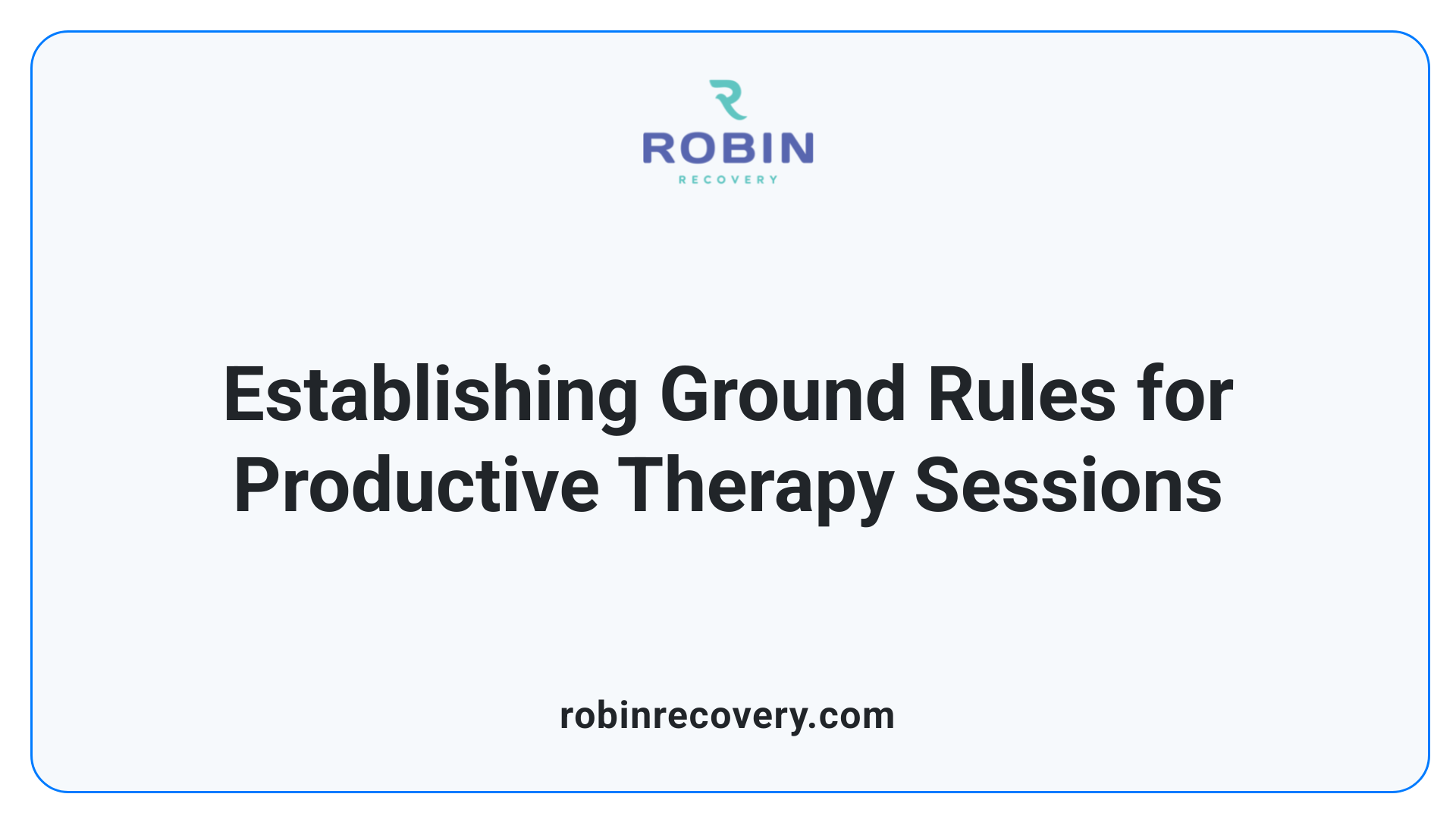 ROBIN
RECOVERY

Establishing Ground Rules for Productive Therapy Sessions

robinrecovery.com